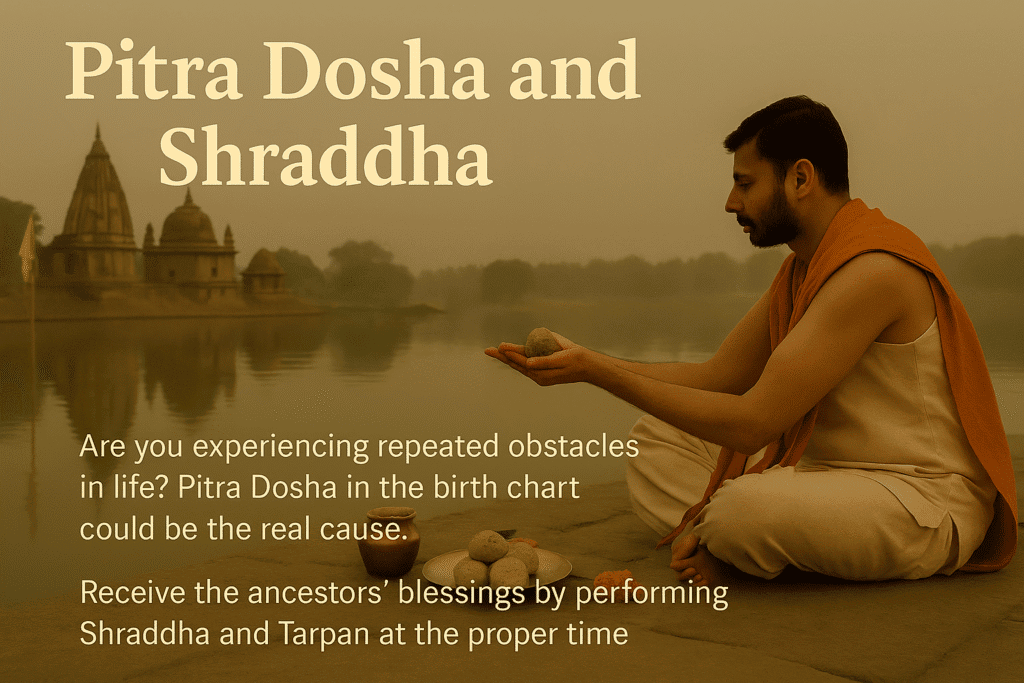 Pitra Dosha and Shraddha

Are you experiencing repeated obstacles in life? Pitra Dosha in the birth chart could be the real cause.

Receive the ancestors' blessings by performing Shraddha and Tarpan at the proper time